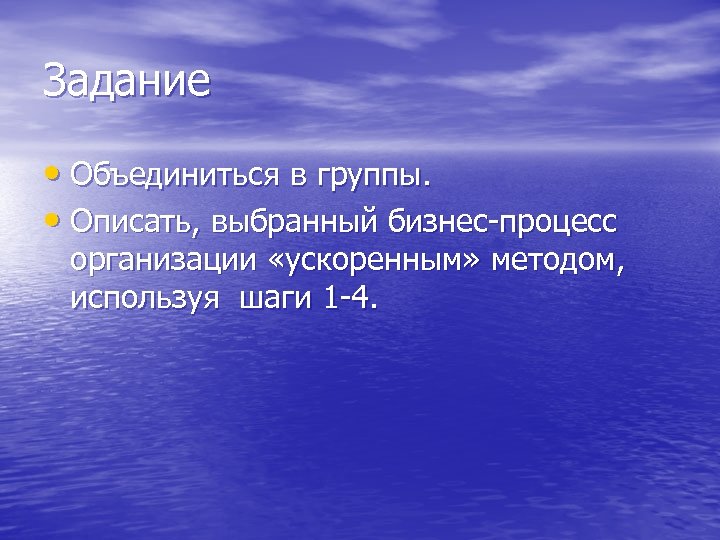 Задание

• Объединиться в группы.

• Описать, выбранный бизнес-процесс организации «ускоренным» методом, используя  шаги 1-4.